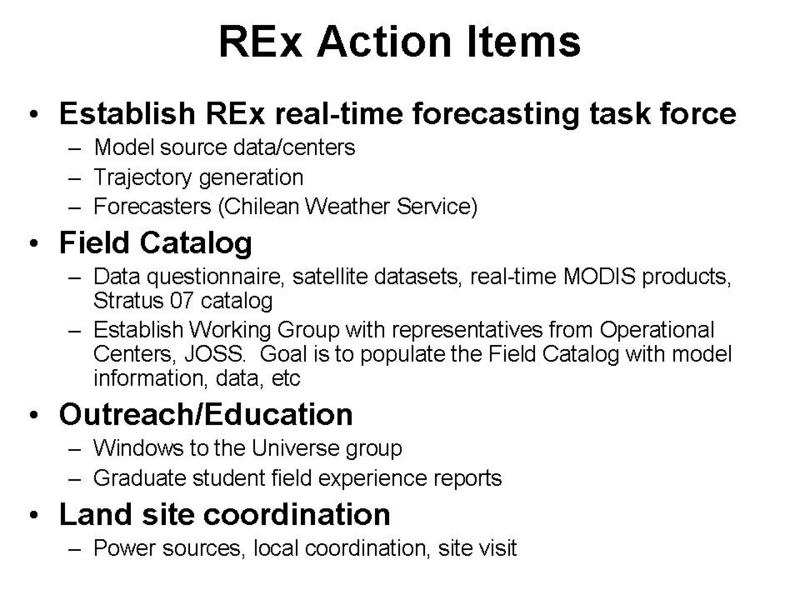 REx Action Items

• Establish REx real-time forecasting task force
– Model source data/centers
– Trajectory generation
– Forecasters (Chilean Weather Service)

• Field Catalog
– Data questionnaire, satellite datasets, real-time MODIS products, Stratus 07 catalog
– Establish Working Group with representatives from Operational Centers, JOSS. Goal is to populate the Field Catalog with model information, data, etc

• Outreach/Education
– Windows to the Universe group
– Graduate student field experience reports

• Land site coordination
– Power sources, local coordination, site visit